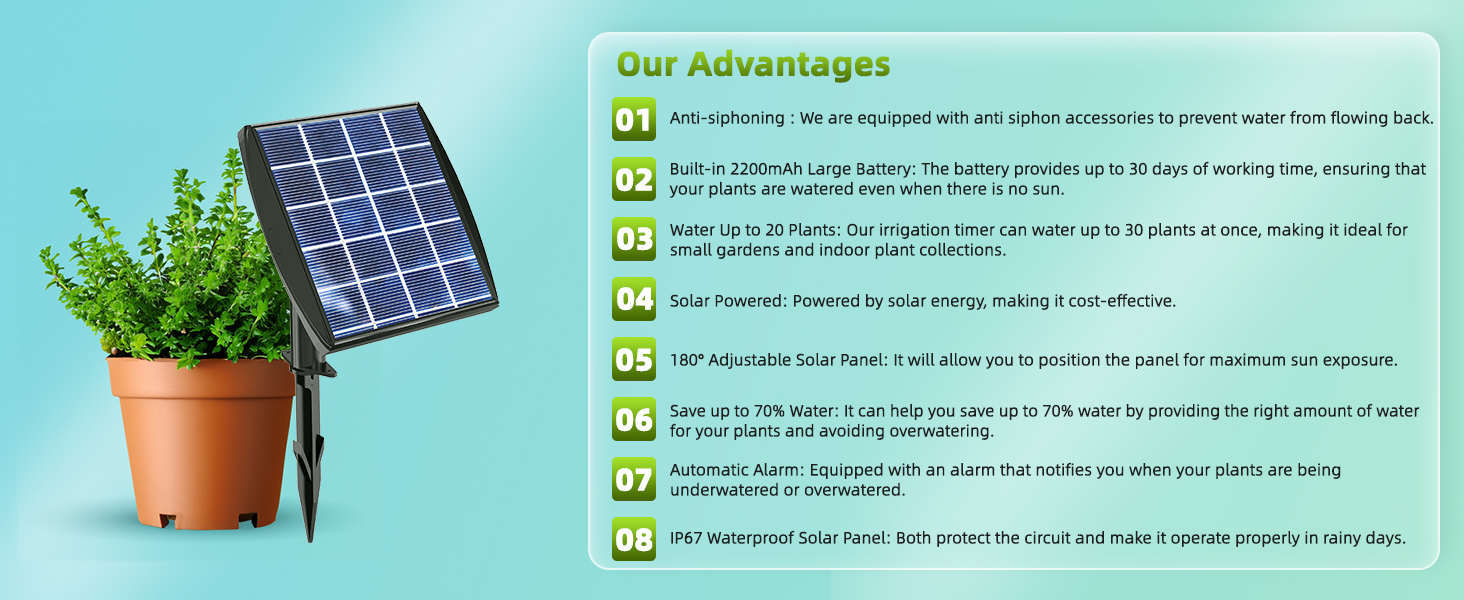 Our Advantages

01 Anti-siphoning : We are equipped with anti siphon accessories to prevent water from flowing back.

02 Built-in 2200mAh Large Battery: The battery provides up to 30 days of working time, ensuring that your plants are watered even when there is no sun.

03 Water Up to 20 Plants: Our irrigation timer can water up to 30 plants at once, making it ideal for small gardens and indoor plant collections.

04 Solar Powered: Powered by solar energy, making it cost-effective.

05 180° Adjustable Solar Panel: It will allow you to position the panel for maximum sun exposure.

06 Save up to 70% Water: It can help you save up to 70% water by providing the right amount of water for your plants and avoiding overwatering.

07 Automatic Alarm: Equipped with an alarm that notifies you when your plants are being underwatered or overwatered.

08 IP67 Waterproof Solar Panel: Both protect the circuit and make it operate properly in rainy days.